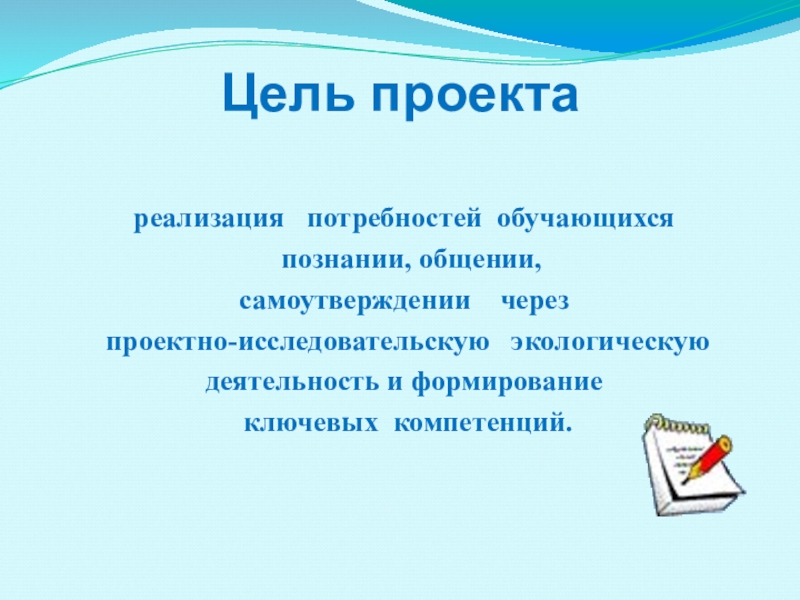 Цель проекта

реализация потребностей обучающихся познании, общении, самоутверждении через проектно-исследовательскую экологическую деятельность и формирование ключевых компетенций.